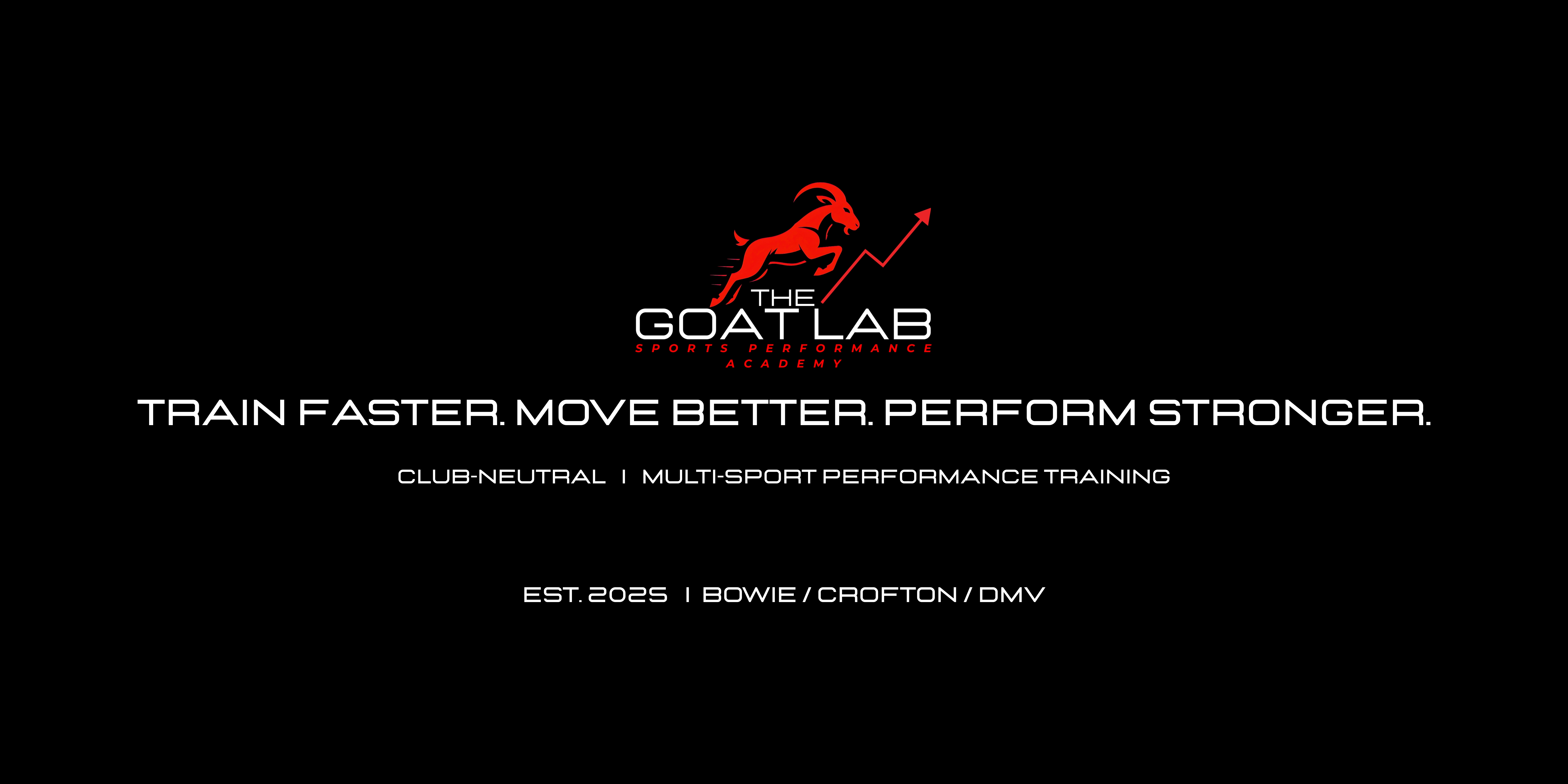 THE
GOAT LAB
SPORTS PERFORMANCE
ACADEMY

TRAIN FASTER. MOVE BETTER. PERFORM STRONGER.

CLUB-NEUTRAL | MULTI-SPORT PERFORMANCE TRAINING

EST. 2025 | BOWIE / CROFTON / DMV